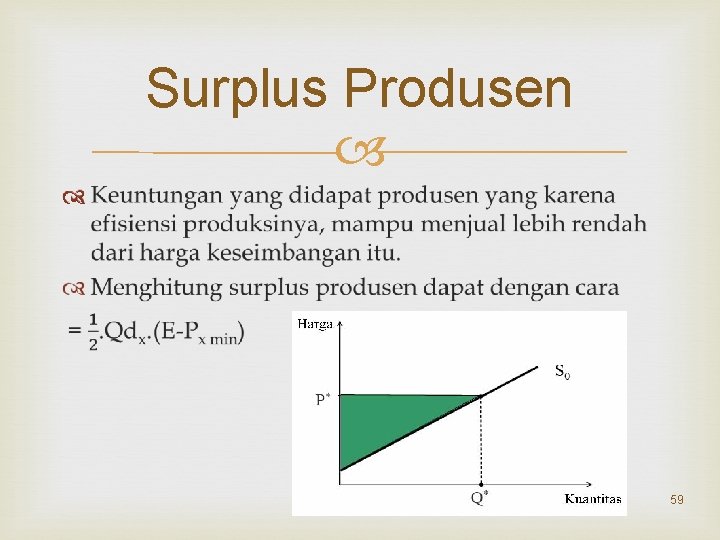 Surplus Produsen

Keuntungan yang didapat produsen yang karena efisiensi produksinya, mampu menjual lebih rendah dari harga keseimbangan itu.

Menghitung surplus produsen dapat dengan cara

$= \frac{1}{2}.Qd_x.(E-P_{x\ min})$

Harga

$S_0$

$P^*$

$Q^*$

Kuantitas

59